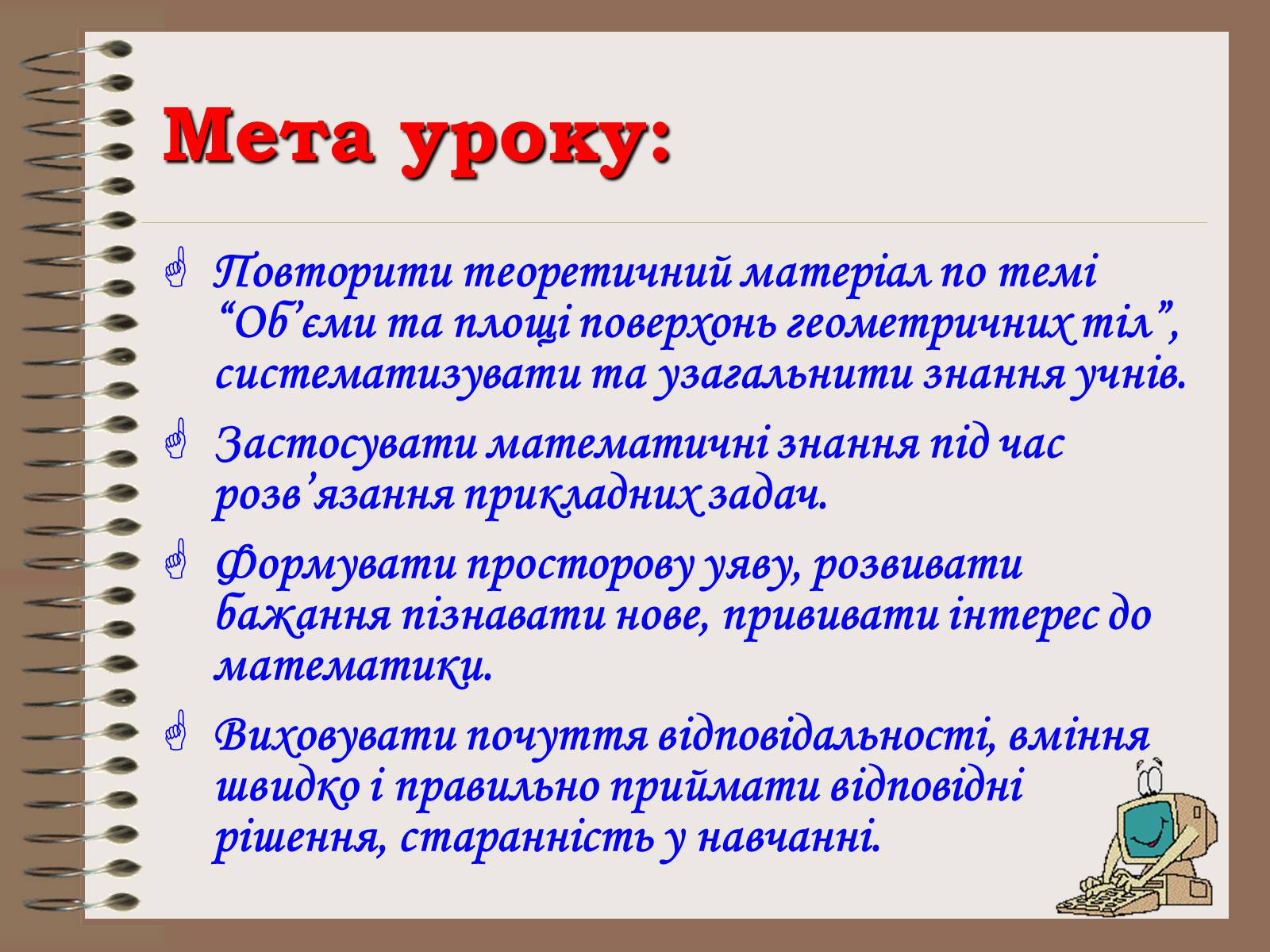 Мета уроку:

Повторити теоретичний матеріал по темі “Об’єми та площі поверхонь геометричних тіл”, систематизувати та узагальнити знання учнів.

Застосувати математичні знання під час розв’язання прикладних задач.

Формувати просторову уяву, розвивати бажання пізнавати нове, прививати інтерес до математики.

Виховувати почуття відповідальності, вміння швидко і правильно приймати відповідні рішення, старанність у навчанні.